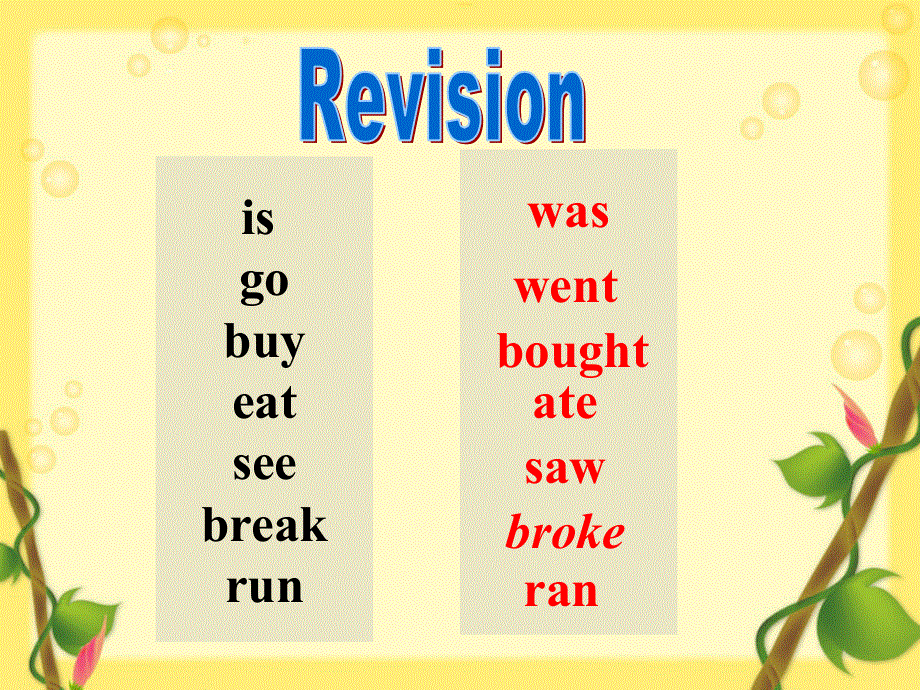 Revision

is
go
buy
eat
see
break
run

was
went
bought
ate
saw
broke
ran